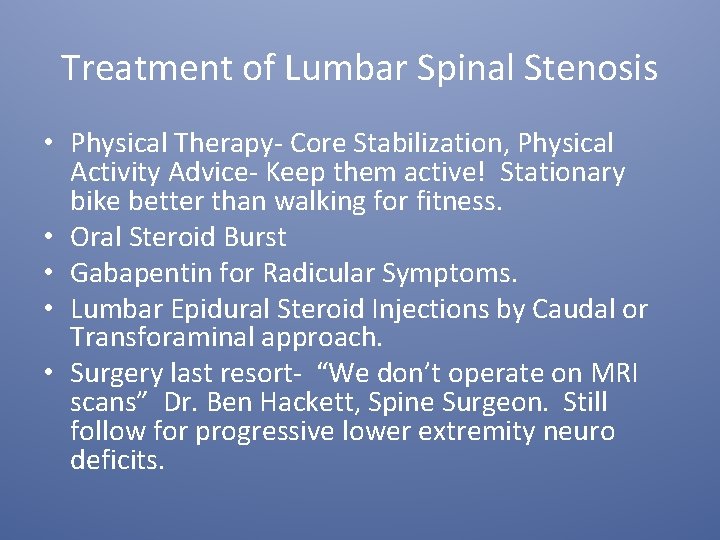 Treatment of Lumbar Spinal Stenosis

• Physical Therapy- Core Stabilization, Physical Activity Advice- Keep them active! Stationary bike better than walking for fitness.
• Oral Steroid Burst
• Gabapentin for Radicular Symptoms.
• Lumbar Epidural Steroid Injections by Caudal or Transforaminal approach.
• Surgery last resort- “We don’t operate on MRI scans” Dr. Ben Hackett, Spine Surgeon. Still follow for progressive lower extremity neuro deficits.